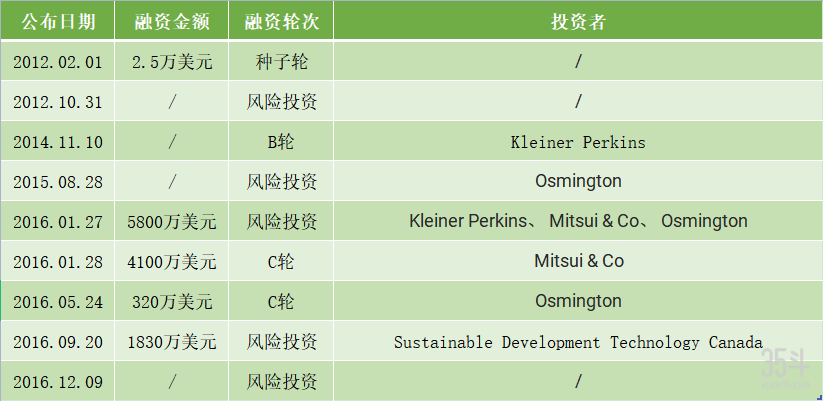 | 公布日期 | 融资金额 | 融资轮次 | 投资者 |
|---|---|---|---|
| 2012.02.01 | 2.5万美元 | 种子轮 | / |
| 2012.10.31 | / | 风险投资 | / |
| 2014.11.10 | / | B轮 | Kleiner Perkins |
| 2015.08.28 | / | 风险投资 | Osmington |
| 2016.01.27 | 5800万美元 | 风险投资 | Kleiner Perkins、 Mitsui & Co、 Osmington |
| 2016.01.28 | 4100万美元 | C轮 | Mitsui & Co |
| 2016.05.24 | 320万美元 | C轮 | Osmington |
| 2016.09.20 | 1830万美元 | 风险投资 | Sustainable Development Technology Canada |
| 2016.12.09 | / | 风险投资 | / |

35斗